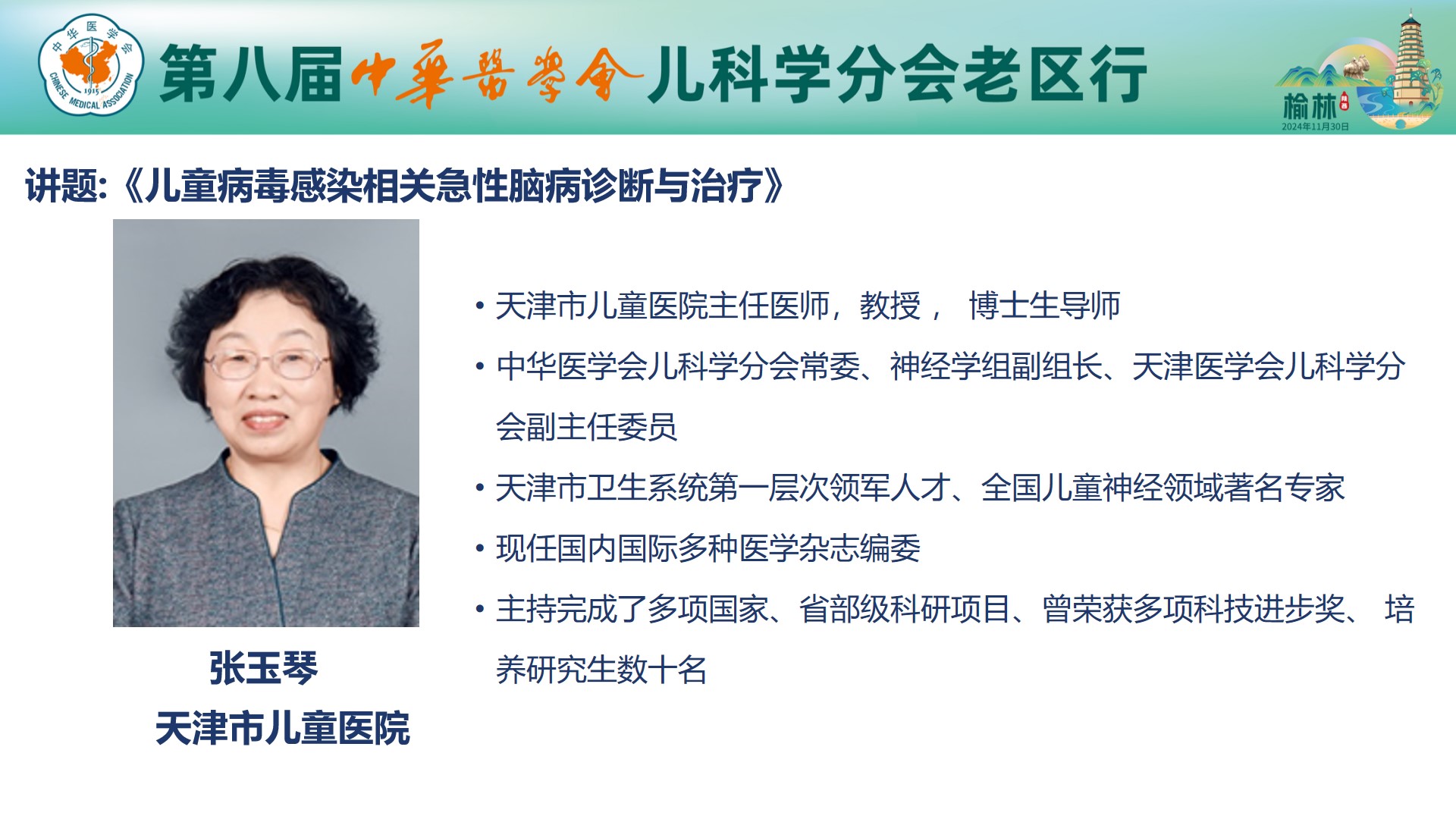 中华医学会
1915
CHINESE MEDICAL ASSOCIATION

第八届中華醫學會儿科学分会老区行

榆林
2024年11月30日

讲题:《儿童病毒感染相关急性脑病诊断与治疗》

张玉琴
天津市儿童医院

• 天津市儿童医院主任医师，教授， 博士生导师
• 中华医学会儿科学分会常委、神经学组副组长、天津医学会儿科学分会副主任委员
• 天津市卫生系统第一层次领军人才、全国儿童神经领域著名专家
• 现任国内国际多种医学杂志编委
• 主持完成了多项国家、省部级科研项目、曾荣获多项科技进步奖、 培养研究生数十名